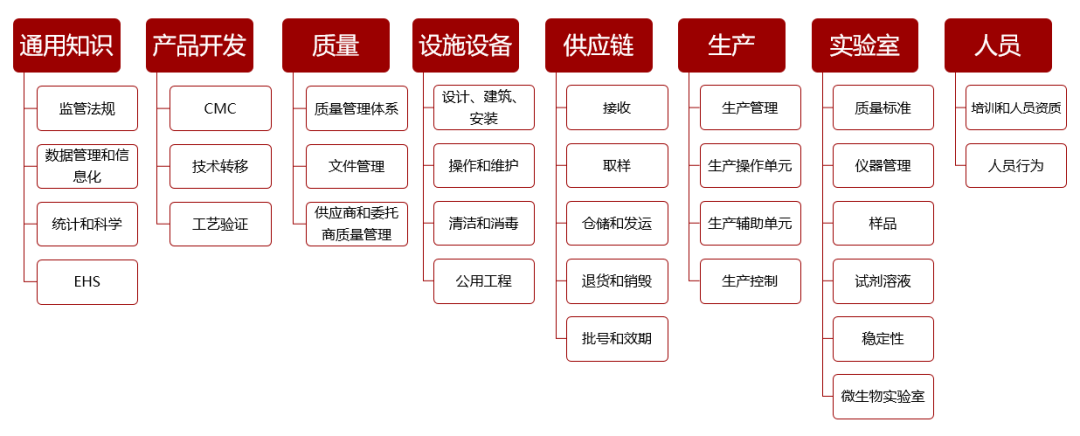 通用知识
监管法规
数据管理和信息化
统计和科学
EHS

产品开发
CMC
技术转移
工艺验证

质量
质量管理体系
文件管理
供应商和委托商质量管理

设施设备
设计、建筑、安装
操作和维护
清洁和消毒
公用工程

供应链
接收
取样
仓储和发运
退货和销毁
批号和效期

生产
生产管理
生产操作单元
生产辅助单元
生产控制

实验室
质量标准
仪器管理
样品
试剂溶液
稳定性
微生物实验室

人员
培训和人员资质
人员行为